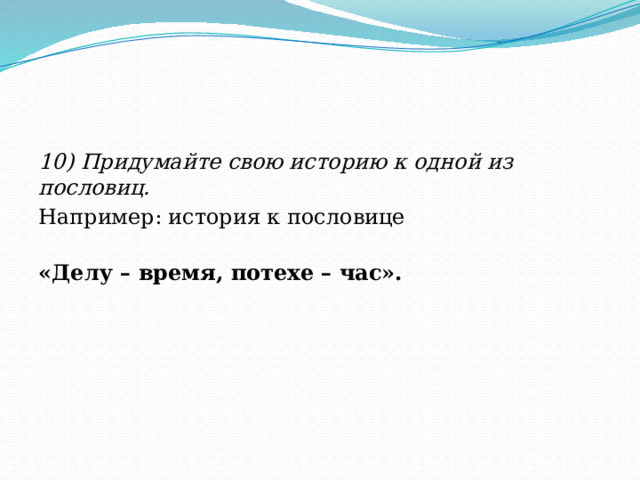 10) Придумайте свою историю к одной из пословиц.

Например: история к пословице

«Делу – время, потехе – час».